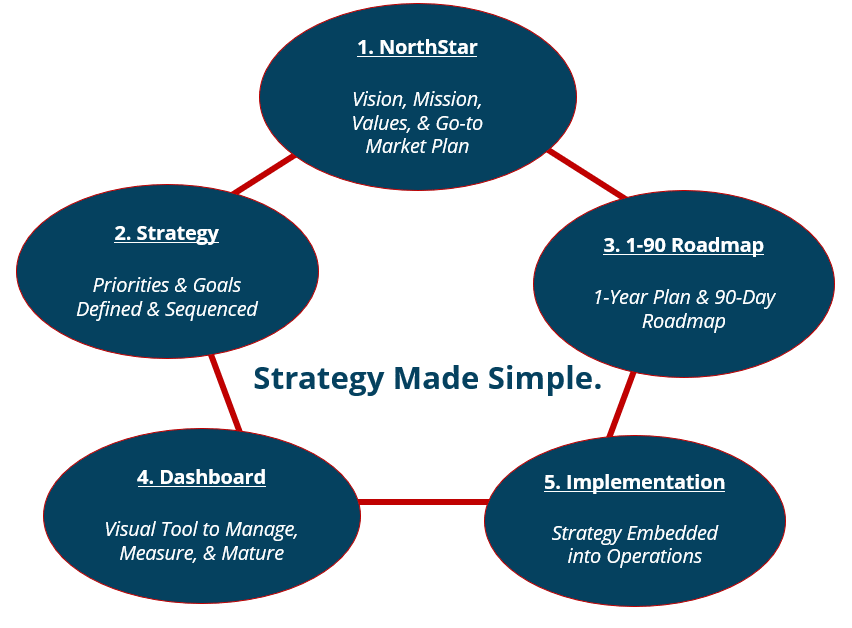 1. NorthStar

Vision, Mission, Values, & Go-to Market Plan

2. Strategy

Priorities & Goals Defined & Sequenced

3. 1-90 Roadmap

1-Year Plan & 90-Day Roadmap

Strategy Made Simple.

4. Dashboard

Visual Tool to Manage, Measure, & Mature

5. Implementation

Strategy Embedded into Operations